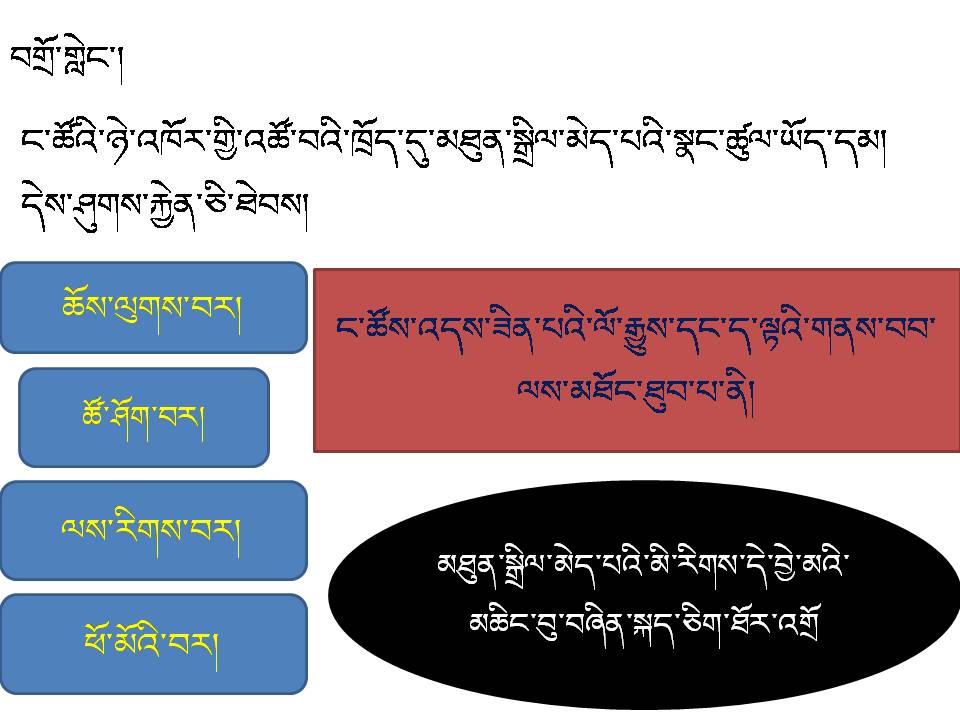 བགྲོ་གླེང་།

ང་ཚོའི་ཉེ་འཁོར་གྱི་འཚོ་བའི་ཁྲོད་དུ་མཐུན་སྒྲིལ་མེད་པའི་སྣང་ཚུལ་ཡོད་དམ། དེས་ཤུགས་རྐྱེན་ཅི་ཐེབས།

ཆོས་ལུགས་བར།

ཚོ་ཤོག་བར།

ལས་རིགས་བར།

ཕོ་མོའི་བར།

ང་ཚོས་འདས་ཟིན་པའི་ལོ་རྒྱུས་དང་ད་ལྟའི་གནས་བབ་ལས་མཐོང་ཐུབ་པ་ནི།

མཐུན་སྒྲིལ་མེད་པའི་མི་རིགས་དེ་བྱེ་མའི་མཆིང་བུ་བཞིན་སྐད་ཅིག་ཐོར་འགྲོ